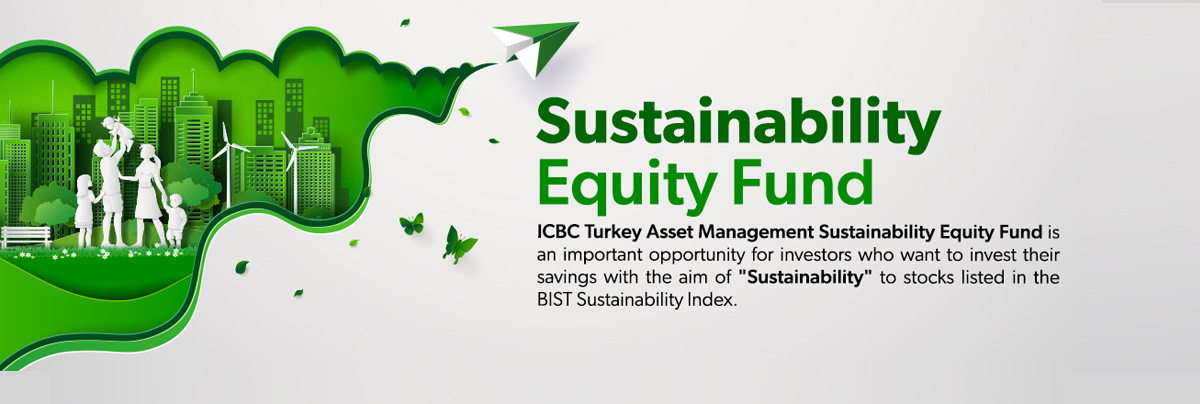 Sustainability Equity Fund

ICBC Turkey Asset Management Sustainability Equity Fund is an important opportunity for investors who want to invest their savings with the aim of "Sustainability" to stocks listed in the BIST Sustainability Index.